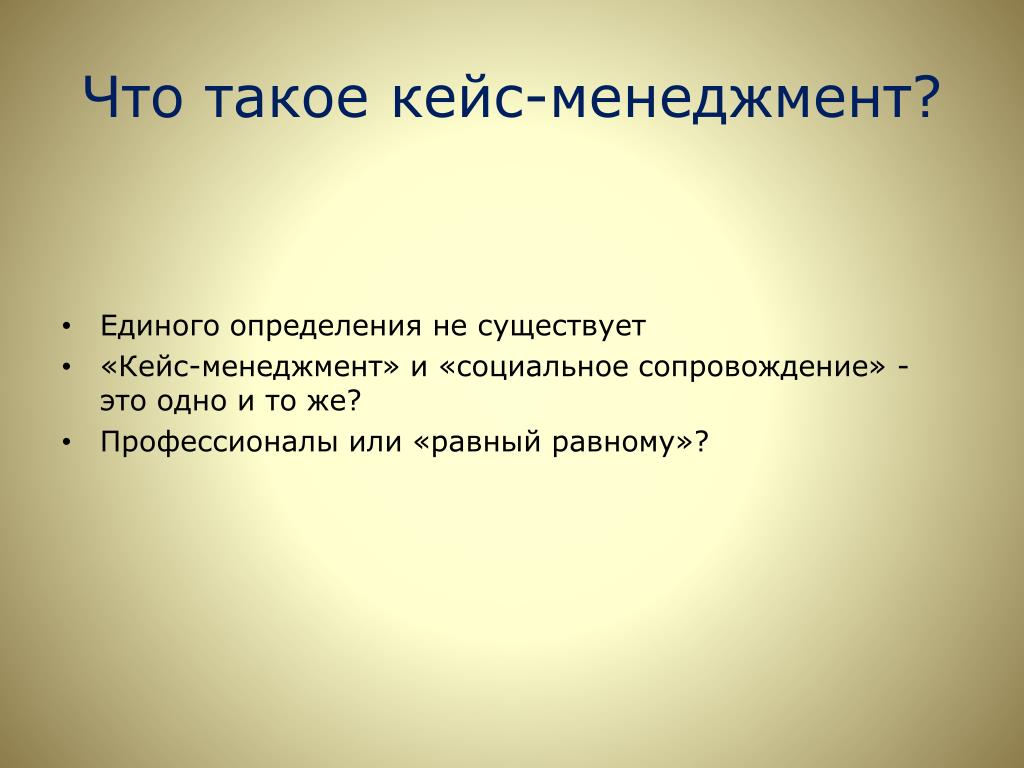 Что такое кейс-менеджмент?

• Единого определения не существует
• «Кейс-менеджмент» и «социальное сопровождение» - это одно и то же?
• Профессионалы или «равный равному»?